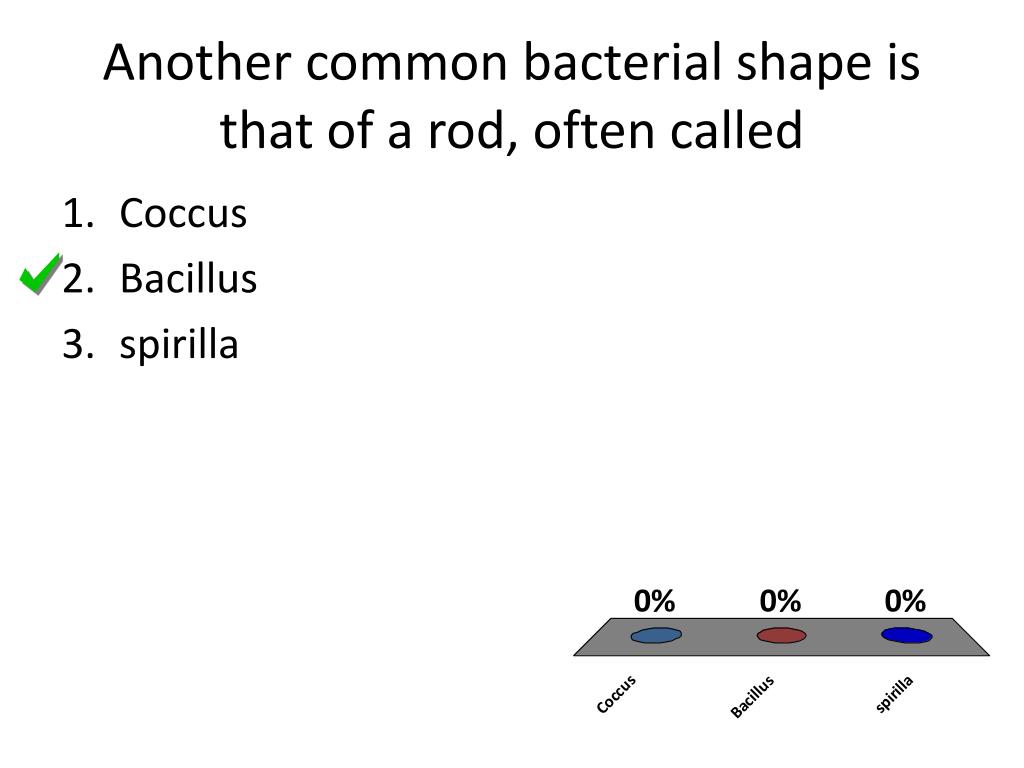 Another common bacterial shape is that of a rod, often called

1. Coccus
2. Bacillus
3. spirilla

0%
0%
0%

Coccus
Bacillus
spirilla